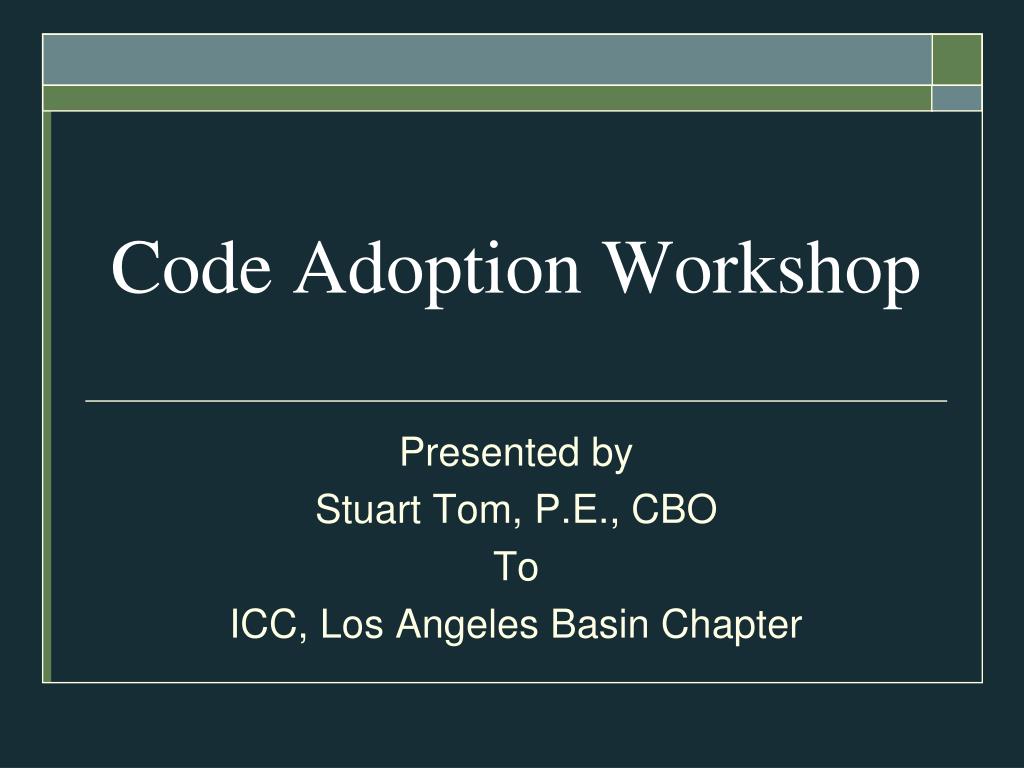 Code Adoption Workshop

Presented by
Stuart Tom, P.E., CBO
To
ICC, Los Angeles Basin Chapter